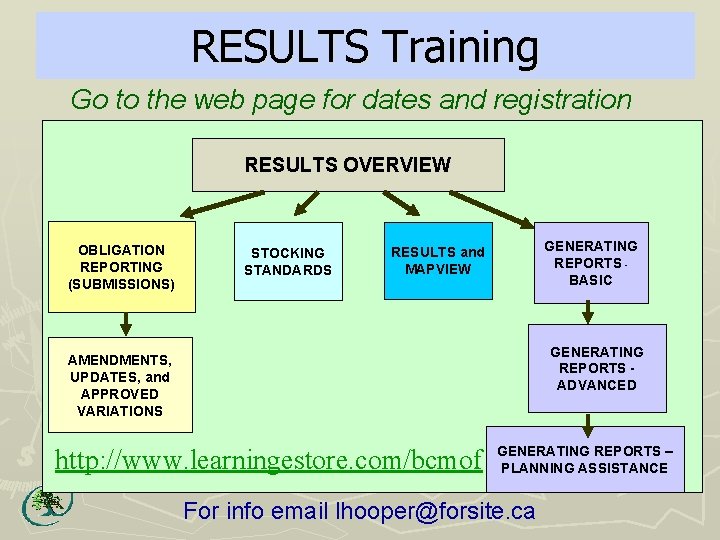 RESULTS Training

Go to the web page for dates and registration

RESULTS OVERVIEW

OBLIGATION REPORTING (SUBMISSIONS)

STOCKING STANDARDS

RESULTS and MAPVIEW

GENERATING REPORTS - BASIC

AMENDMENTS, UPDATES, and APPROVED VARIATIONS

GENERATING REPORTS - ADVANCED

GENERATING REPORTS – PLANNING ASSISTANCE

http://www.learningestore.com/bcmof

For info email lhooper@forsite.ca